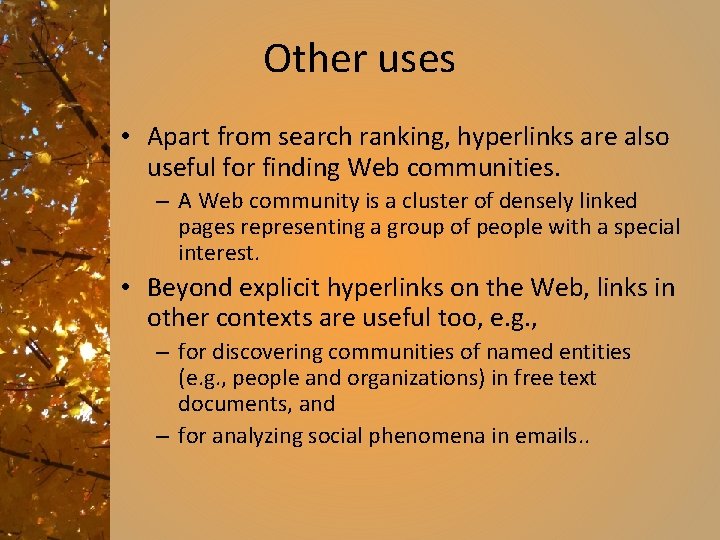 Other uses

• Apart from search ranking, hyperlinks are also useful for finding Web communities.

– A Web community is a cluster of densely linked pages representing a group of people with a special interest.

• Beyond explicit hyperlinks on the Web, links in other contexts are useful too, e.g.,

– for discovering communities of named entities (e.g., people and organizations) in free text documents, and

– for analyzing social phenomena in emails..